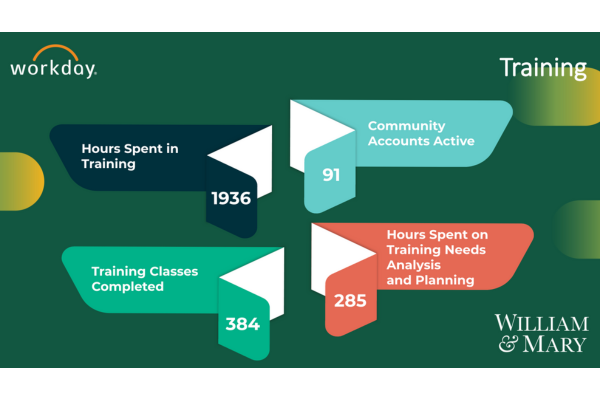 workday.

Training

Hours Spent in Training

1936

Community Accounts Active

91

Training Classes Completed

384

Hours Spent on Training Needs Analysis and Planning

285

WILLIAM & MARY